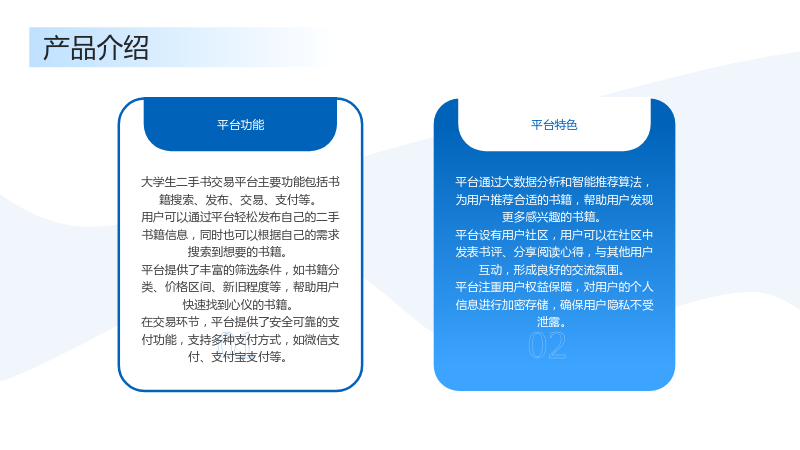 产品介绍

平台功能

大学生二手书交易平台主要功能包括书籍搜索、发布、交易、支付等。
用户可以通过平台轻松发布自己的二手书籍信息，同时也可以根据自己的需求搜索到想要的书籍。
平台提供了丰富的筛选条件，如书籍分类、价格区间、新旧程度等，帮助用户快速找到心仪的书籍。
在交易环节，平台提供了安全可靠的支付功能，支持多种支付方式，如微信支付、支付宝支付等。

平台特色

平台通过大数据分析和智能推荐算法，为用户推荐合适的书籍，帮助用户发现更多感兴趣的书籍。
平台设有用户社区，用户可以在社区中发表书评、分享阅读心得，与其他用户互动，形成良好的交流氛围。
平台注重用户权益保障，对用户的个人信息进行加密存储，确保用户隐私不受泄露。

02